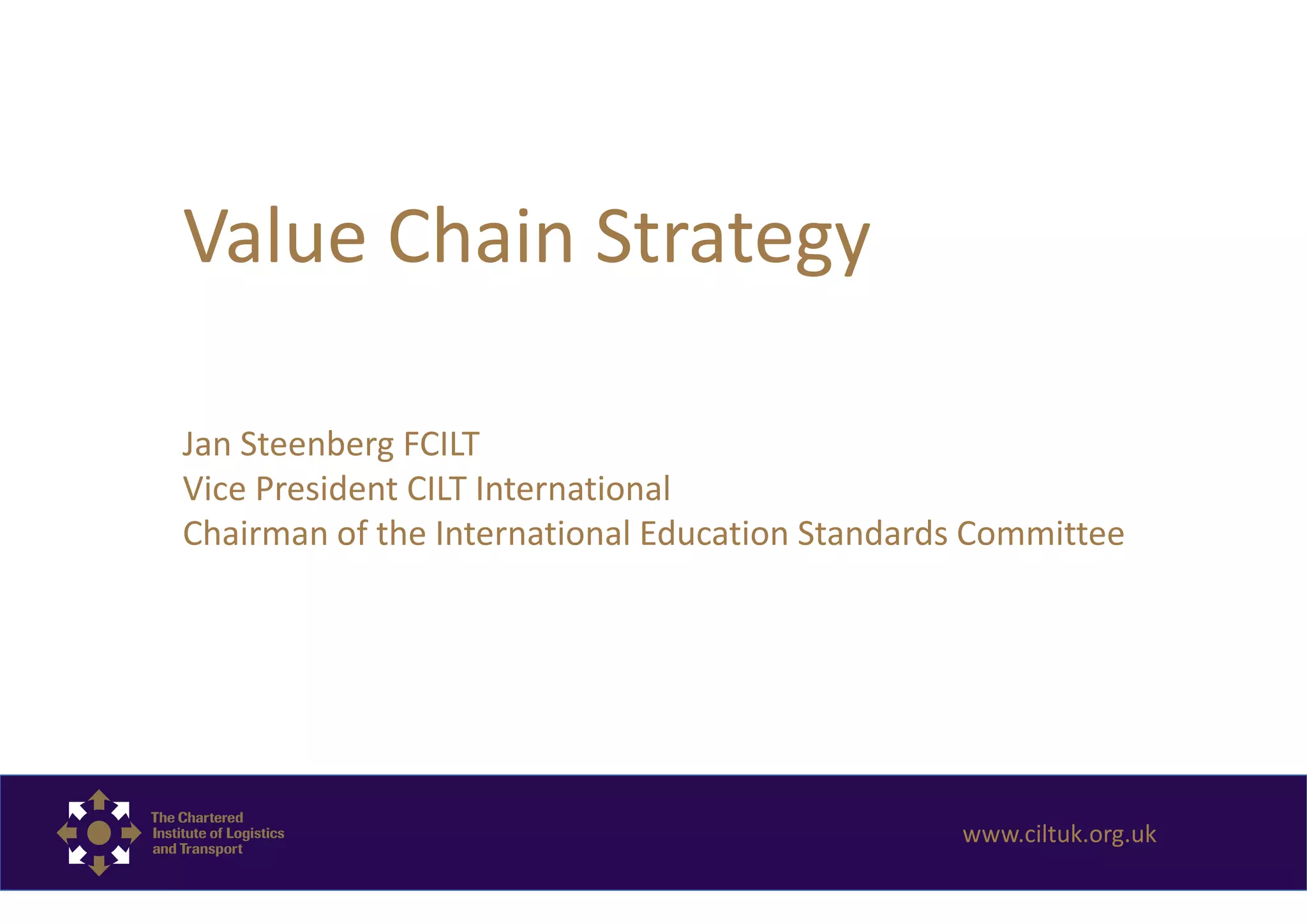 Value Chain Strategy

Jan Steenberg FCILT
Vice President CILT International
Chairman of the International Education Standards Committee

The Chartered Institute of Logistics and Transport

www.ciltuk.org.uk